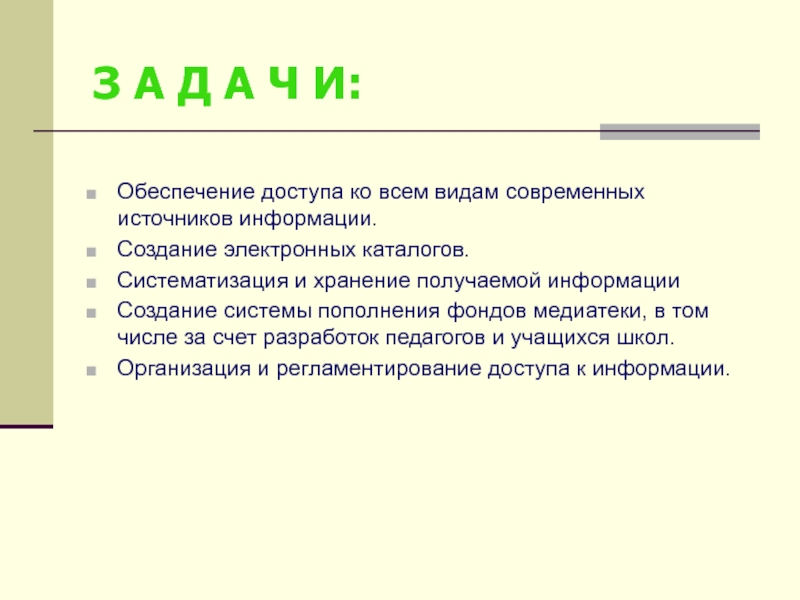 З А Д А Ч И:

Обеспечение доступа ко всем видам современных источников информации.

Создание электронных каталогов.

Систематизация и хранение получаемой информации

Создание системы пополнения фондов медиатеки, в том числе за счет разработок педагогов и учащихся школ.

Организация и регламентирование доступа к информации.